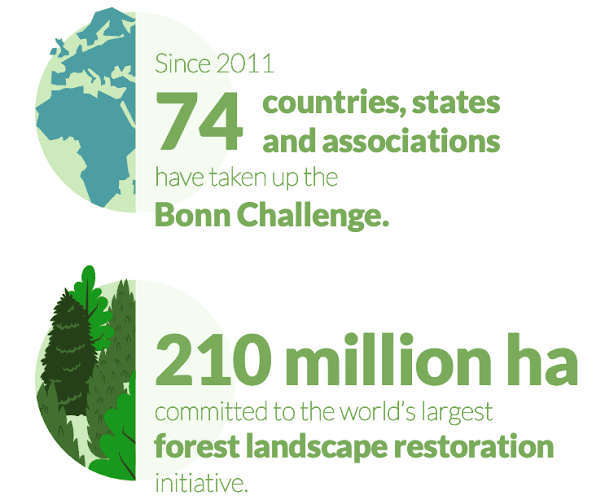 Since 2011
74 countries, states and associations
have taken up the
Bonn Challenge.

210 million ha
committed to the world's largest
forest landscape restoration
initiative.